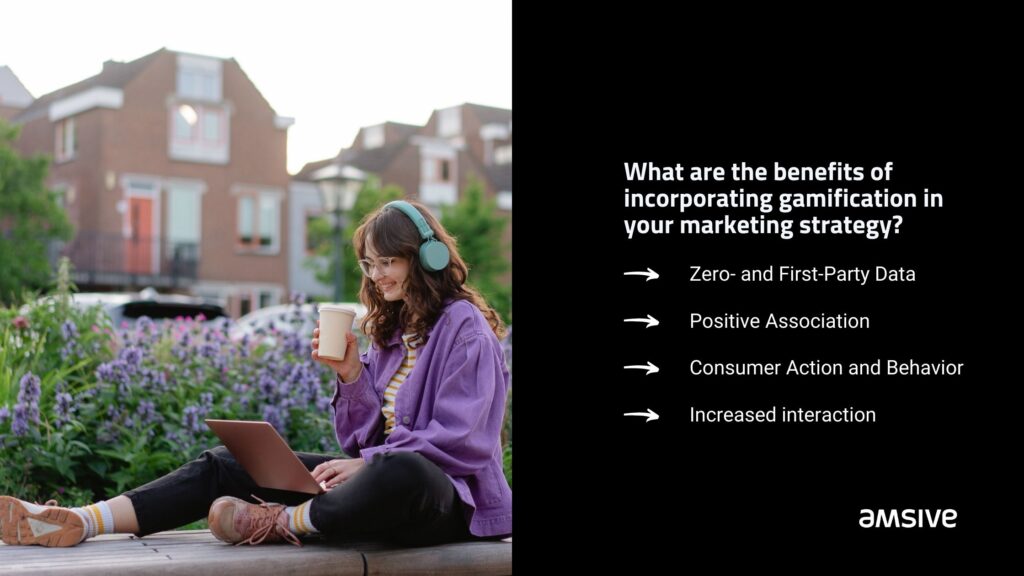 What are the benefits of incorporating gamification in your marketing strategy?

→ Zero- and First-Party Data

→ Positive Association

→ Consumer Action and Behavior

→ Increased interaction

amsive